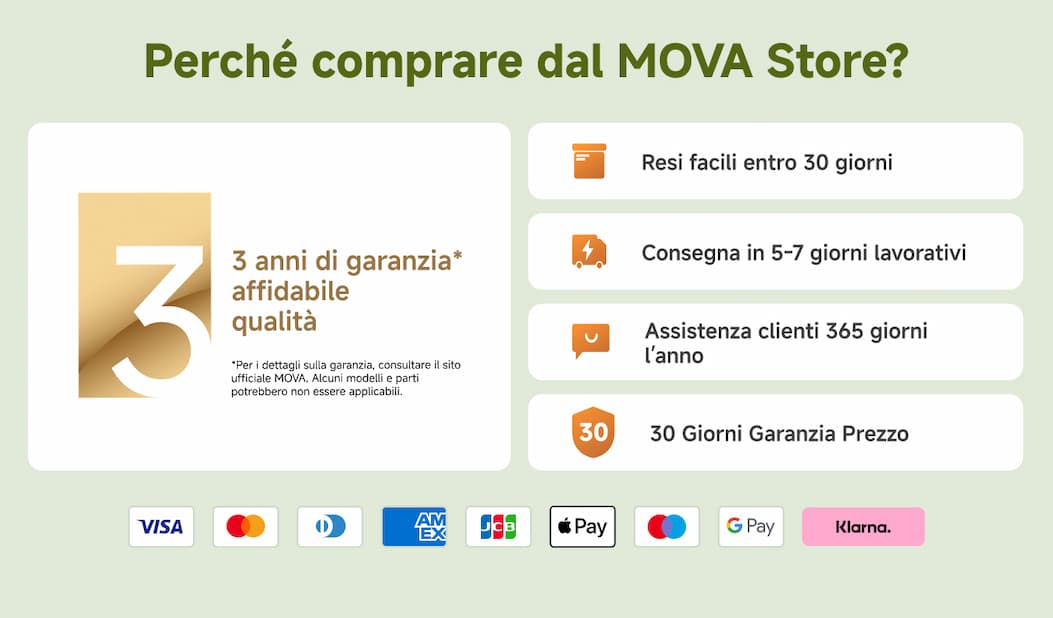 Perché comprare dal MOVA Store?

3

3 anni di garanzia* affidabile qualità

*Per i dettagli sulla garanzia, consultare il sito ufficiale MOVA. Alcuni modelli e parti potrebbero non essere applicabili.

Resi facili entro 30 giorni

Consegna in 5-7 giorni lavorativi

Assistenza clienti 365 giorni l'anno

30

30 Giorni Garanzia Prezzo

VISA

AM EX

JCB

Pay

G Pay

Klarna.